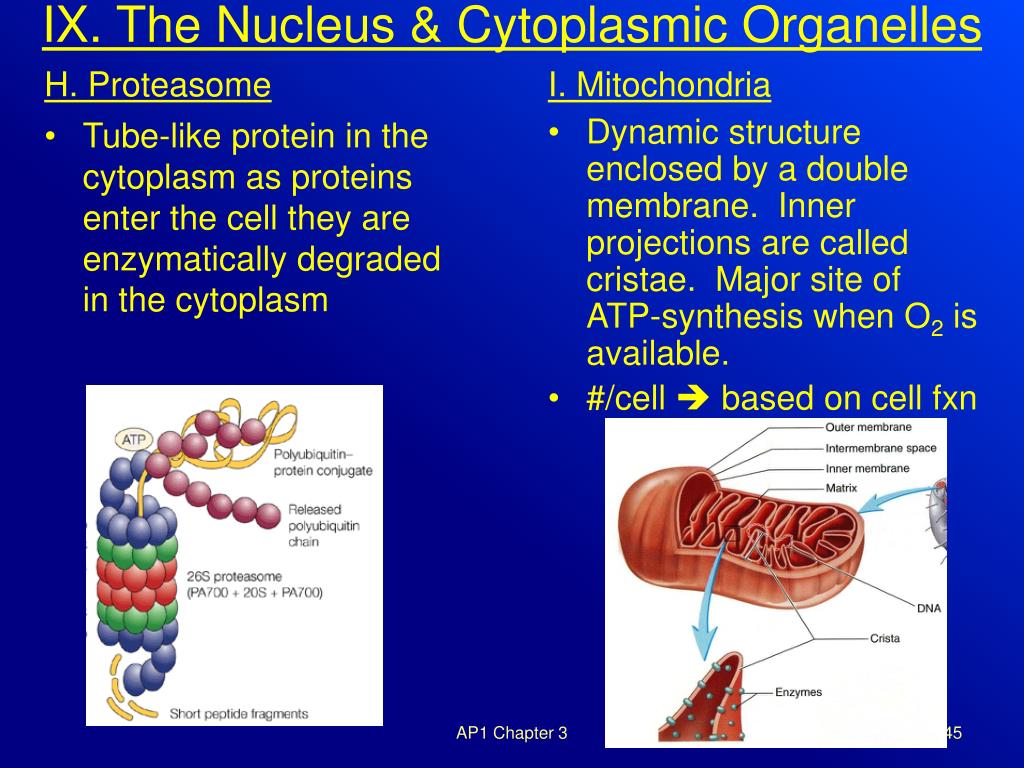 IX. The Nucleus & Cytoplasmic Organelles

H. Proteasome

• Tube-like protein in the cytoplasm as proteins enter the cell they are enzymatically degraded in the cytoplasm

ATP

Polyubiquitin–protein conjugate

Released polyubiquitin chain

26S proteasome (PA700 + 20S + PA700)

Short peptide fragments

I. Mitochondria

• Dynamic structure enclosed by a double membrane. Inner projections are called cristae. Major site of ATP-synthesis when $O_2$ is available.

• #/cell ➔ based on cell fxn

Outer membrane

Intermembrane space

Inner membrane

Matrix

DNA

Crista

Enzymes

AP1 Chapter 3

45